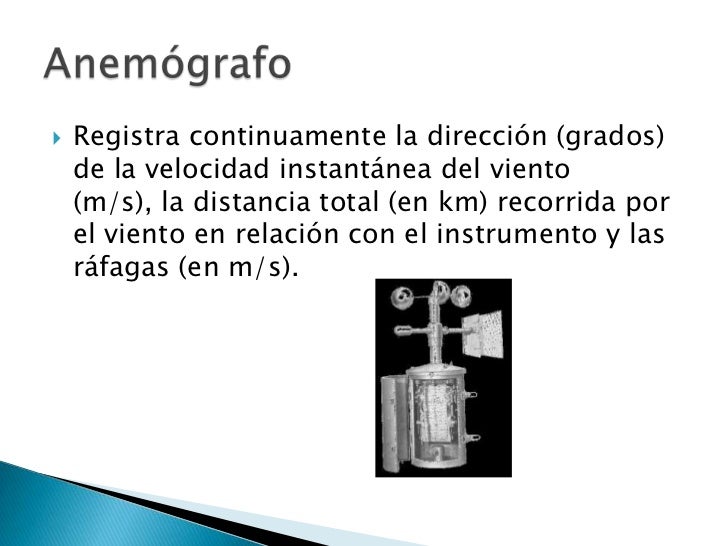 Anemógrafo

Registra continuamente la dirección (grados) de la velocidad instantánea del viento (m/s), la distancia total (en km) recorrida por el viento en relación con el instrumento y las ráfagas (en m/s).